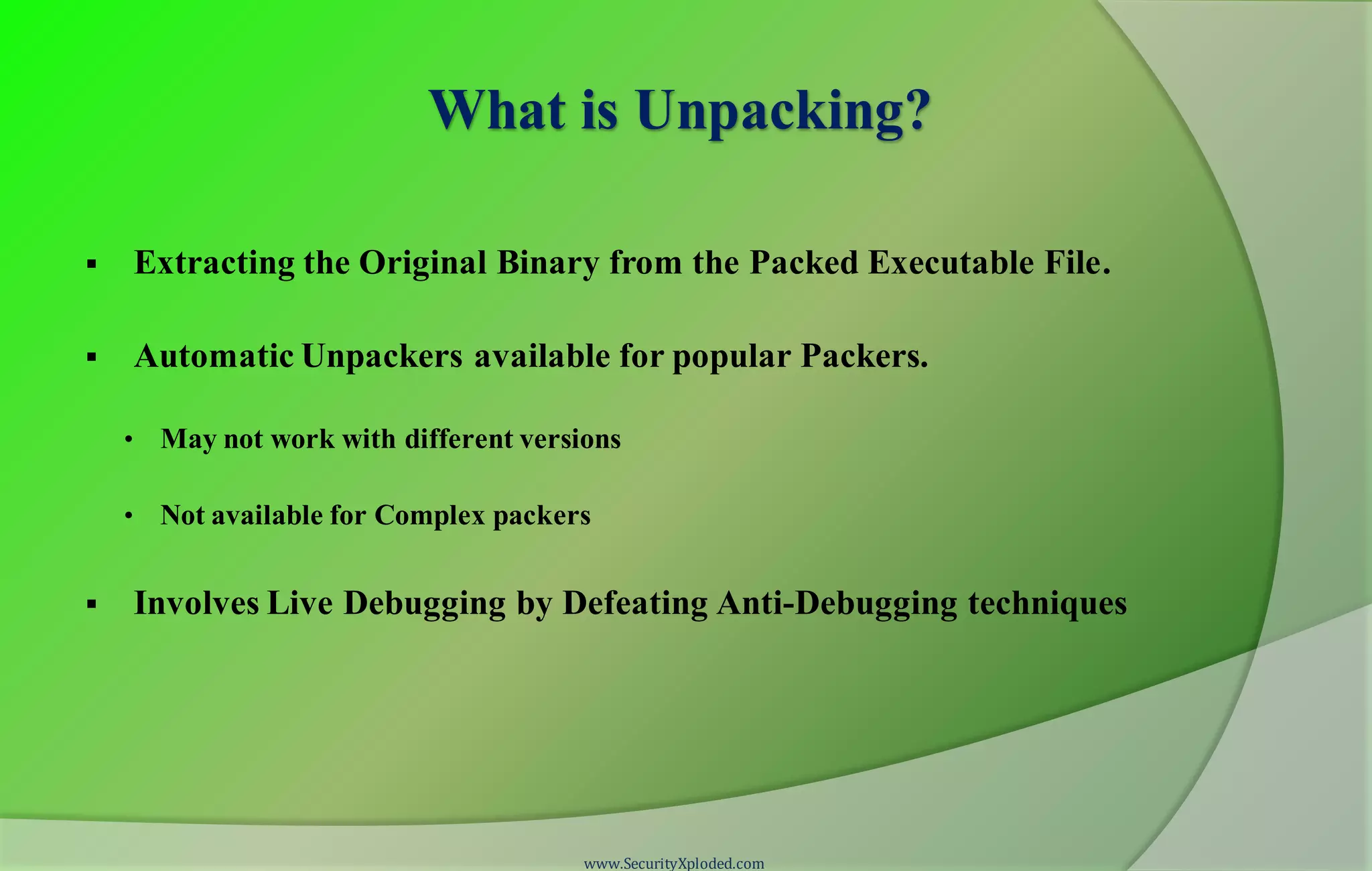 What is Unpacking?

▪ Extracting the Original Binary from the Packed Executable File.

▪ Automatic Unpackers available for popular Packers.

• May not work with different versions

• Not available for Complex packers

▪ Involves Live Debugging by Defeating Anti-Debugging techniques

www.SecurityXploded.com